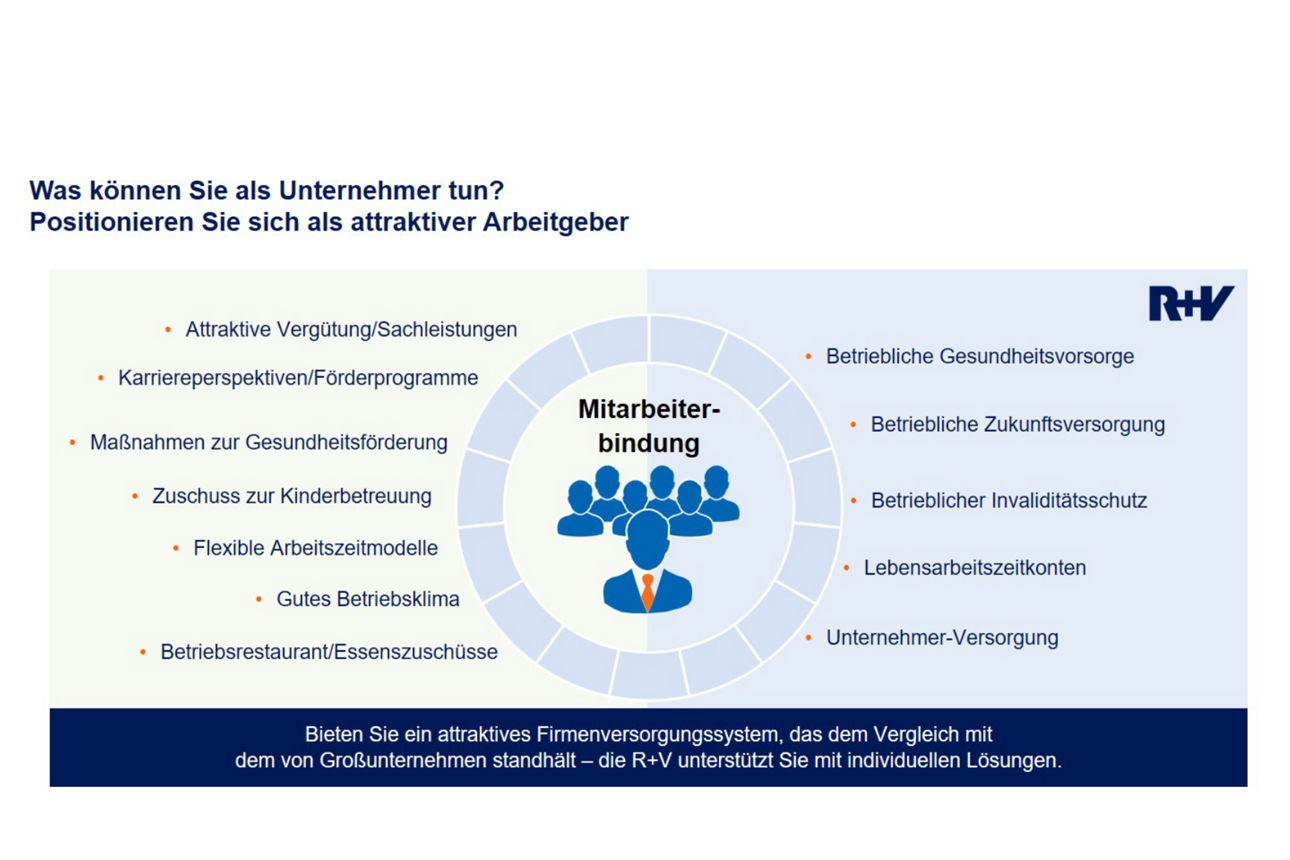 Was können Sie als Unternehmer tun?
Positionieren Sie sich als attraktiver Arbeitgeber

R+V

• Attraktive Vergütung/Sachleistungen
• Karriereperspektiven/Förderprogramme
• Maßnahmen zur Gesundheitsförderung
• Zuschuss zur Kinderbetreuung
• Flexible Arbeitszeitmodelle
• Gutes Betriebsklima
• Betriebsrestaurant/Essenszuschüsse

Mitarbeiterbindung

• Betriebliche Gesundheitsvorsorge
• Betriebliche Zukunftsversorgung
• Betrieblicher Invaliditätsschutz
• Lebensarbeitszeitkonten
• Unternehmer-Versorgung

Bieten Sie ein attraktives Firmenversorgungssystem, das dem Vergleich mit dem von Großunternehmen standhält – die R+V unterstützt Sie mit individuellen Lösungen.